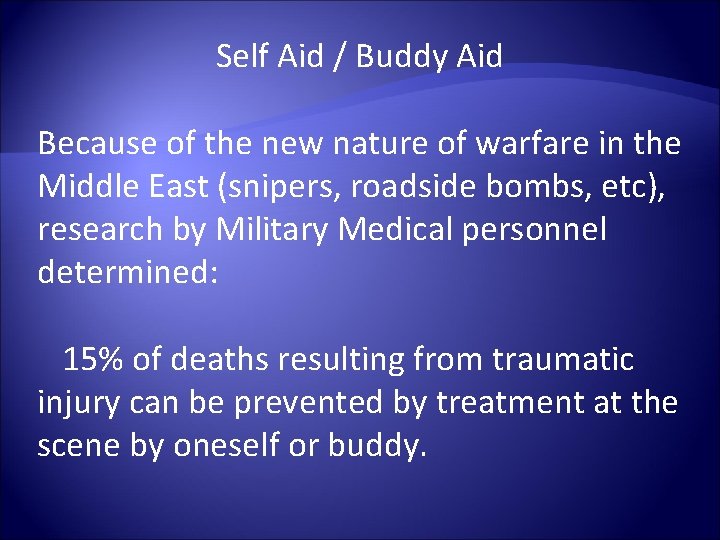 Self Aid / Buddy Aid

Because of the new nature of warfare in the Middle East (snipers, roadside bombs, etc), research by Military Medical personnel determined:

15% of deaths resulting from traumatic injury can be prevented by treatment at the scene by oneself or buddy.